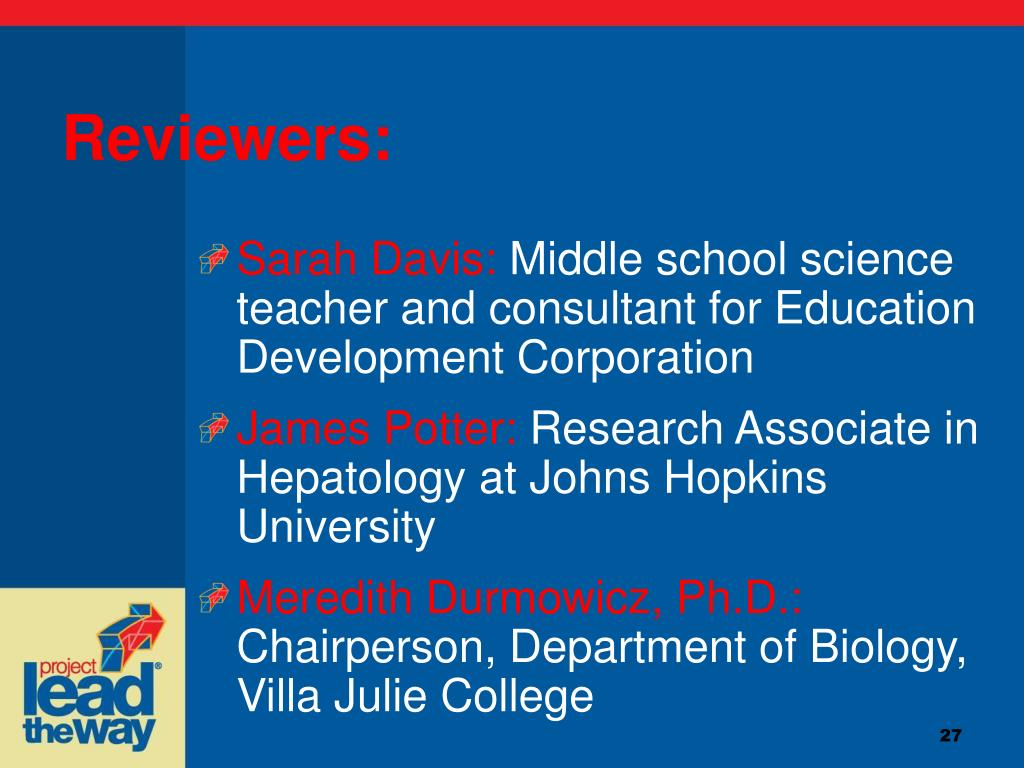 Reviewers:

Sarah Davis: Middle school science teacher and consultant for Education Development Corporation

James Potter: Research Associate in Hepatology at Johns Hopkins University

Meredith Durmowicz, Ph.D.: Chairperson, Department of Biology, Villa Julie College

project lead the way®

27